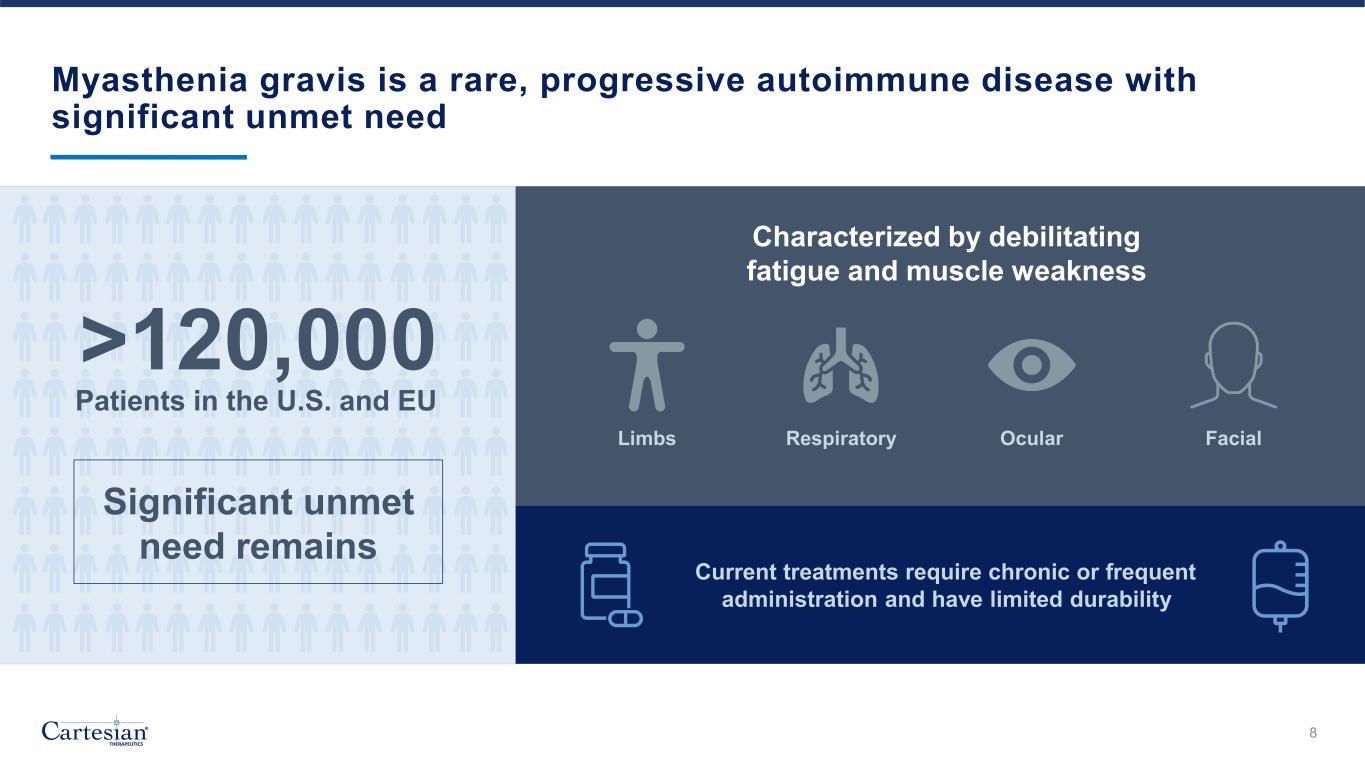 Myasthenia gravis is a rare, progressive autoimmune disease with significant unmet need

>120,000
Patients in the U.S. and EU

Significant unmet need remains

Characterized by debilitating fatigue and muscle weakness

Limbs

Respiratory

Ocular

Facial

Current treatments require chronic or frequent administration and have limited durability

Cartesian THERAPEUTICS

8